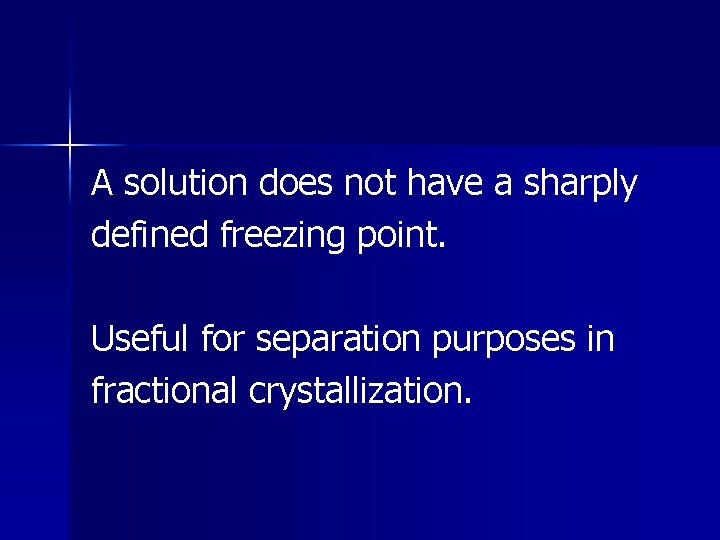 A solution does not have a sharply defined freezing point.

Useful for separation purposes in fractional crystallization.